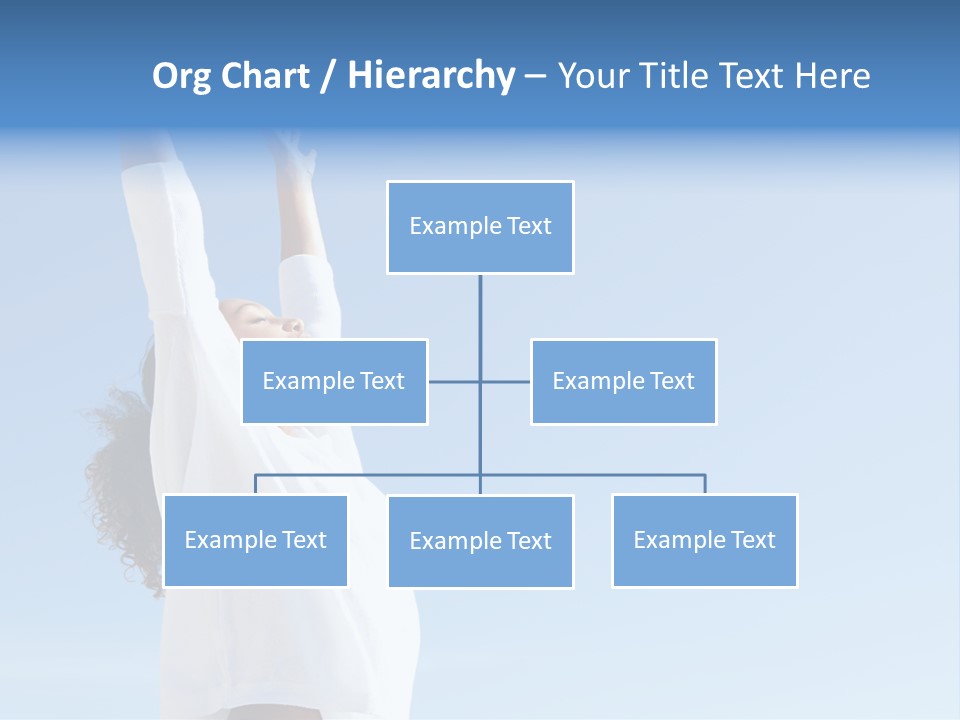 Org Chart / Hierarchy – Your Title Text Here

Example Text

Example Text

Example Text

Example Text

Example Text

Example Text